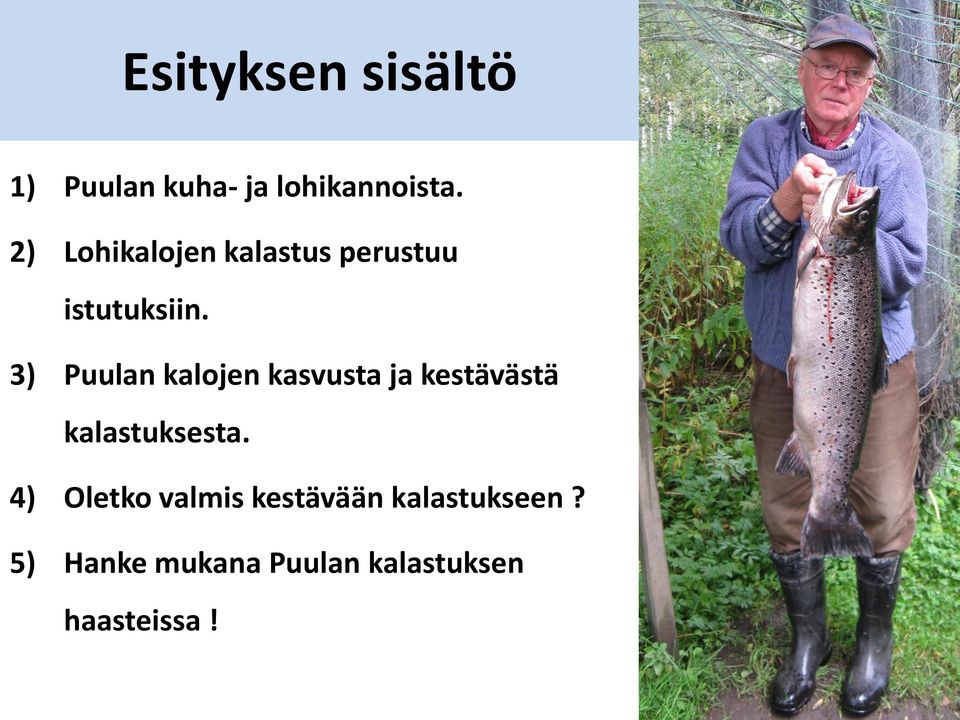 Esityksen sisältö

1) Puulan kuha- ja lohikannoista.

2) Lohikalojen kalastus perustuu istutuksiin.

3) Puulan kalojen kasvusta ja kestävästä kalastuksesta.

4) Oletko valmis kestävään kalastukseen ?

5) Hanke mukana Puulan kalastuksen haasteissa !